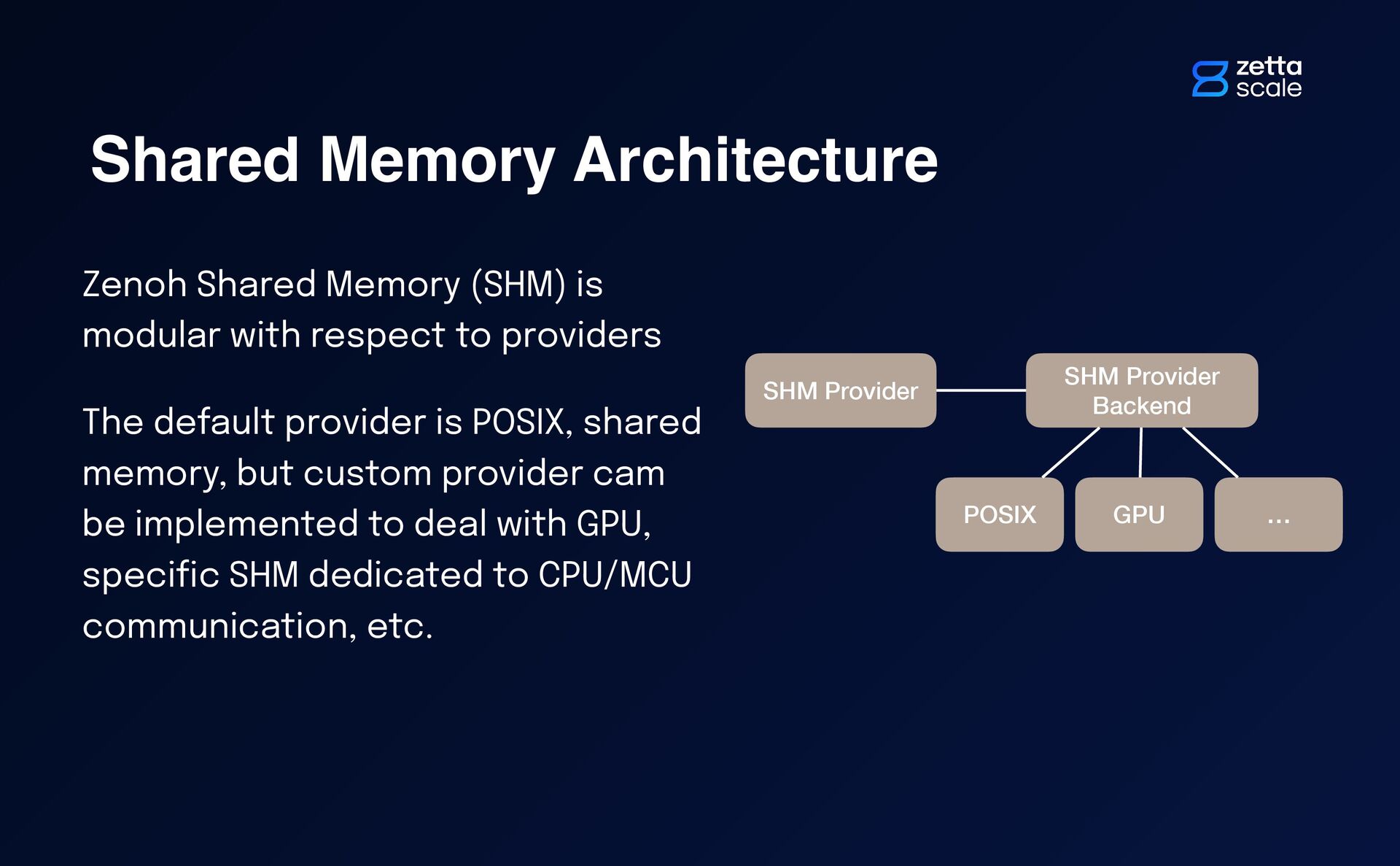 zetta scale

Shared Memory Architecture

Zenoh Shared Memory (SHM) is modular with respect to providers

The default provider is POSIX, shared memory, but custom provider cam be implemented to deal with GPU, specific SHM dedicated to CPU/MCU communication, etc.

SHM Provider

SHM Provider Backend

POSIX

GPU

...